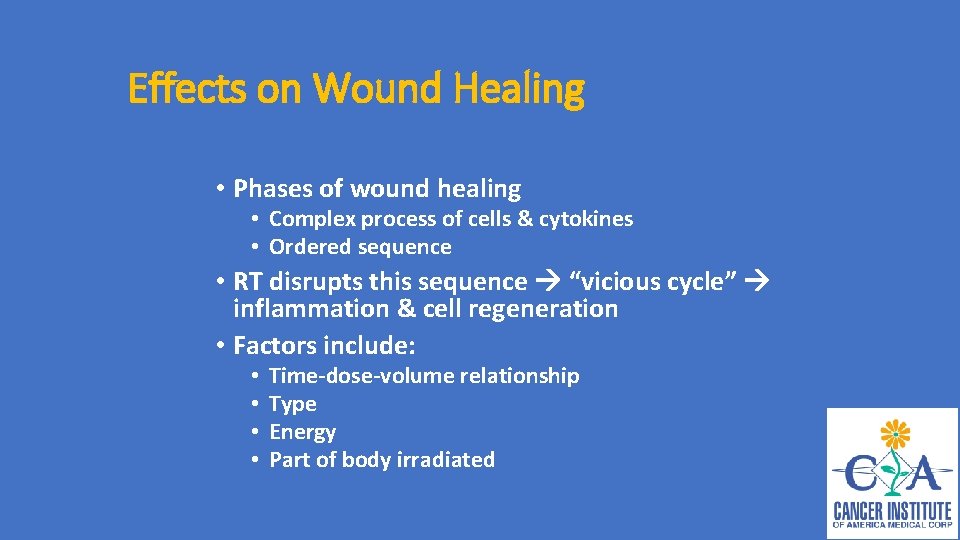 Effects on Wound Healing

• Phases of wound healing
  • Complex process of cells & cytokines
  • Ordered sequence
• RT disrupts this sequence → "vicious cycle" → inflammation & cell regeneration
• Factors include:
  • Time-dose-volume relationship
  • Type
  • Energy
  • Part of body irradiated

CIA
CANCER INSTITUTE
OF AMERICA MEDICAL CORP